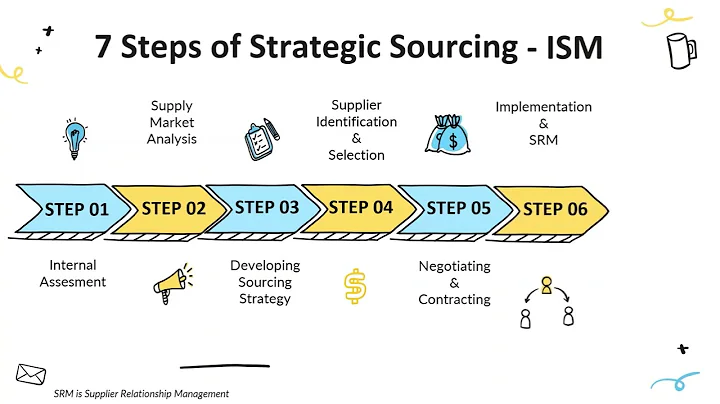 7 Steps of Strategic Sourcing - ISM

Supply Market Analysis

Supplier Identification & Selection

Implementation & SRM

STEP 01

STEP 02

STEP 03

STEP 04

STEP 05

STEP 06

Internal Assesment

Developing Sourcing Strategy

Negotiating & Contracting

SRM is Supplier Relationship Management